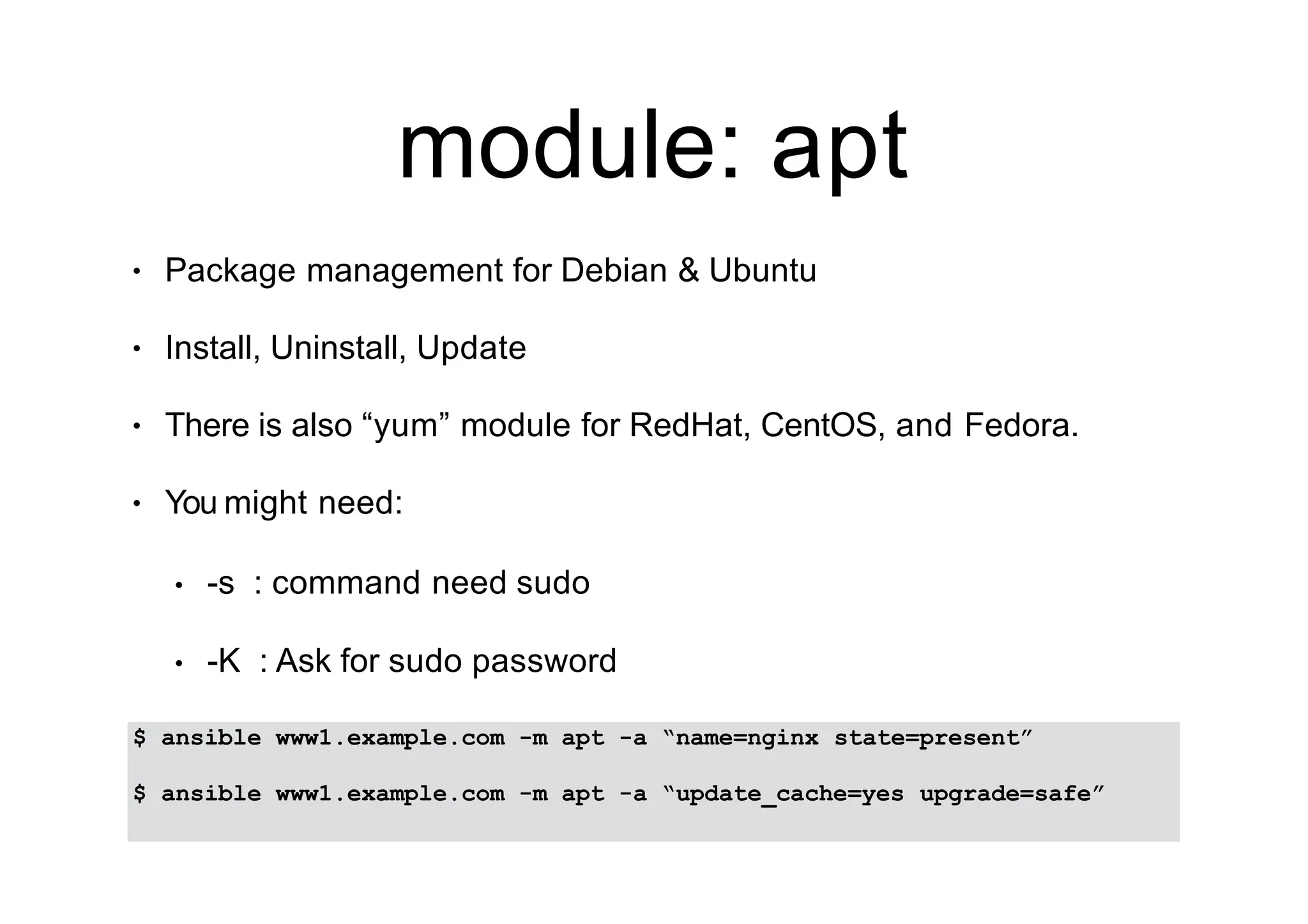 module: apt

• Package management for Debian & Ubuntu

• Install, Uninstall, Update

• There is also “yum” module for RedHat, CentOS, and Fedora.

• You might need:

• -s : command need sudo

• -K : Ask for sudo password

$ ansible www1.example.com -m apt -a “name=nginx state=present”

$ ansible www1.example.com -m apt -a “update_cache=yes upgrade=safe”